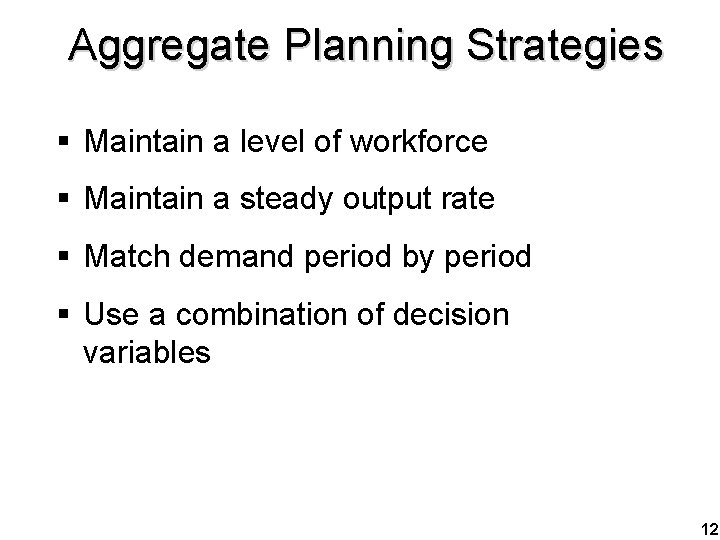 Aggregate Planning Strategies

▪ Maintain a level of workforce

▪ Maintain a steady output rate

▪ Match demand period by period

▪ Use a combination of decision variables

12